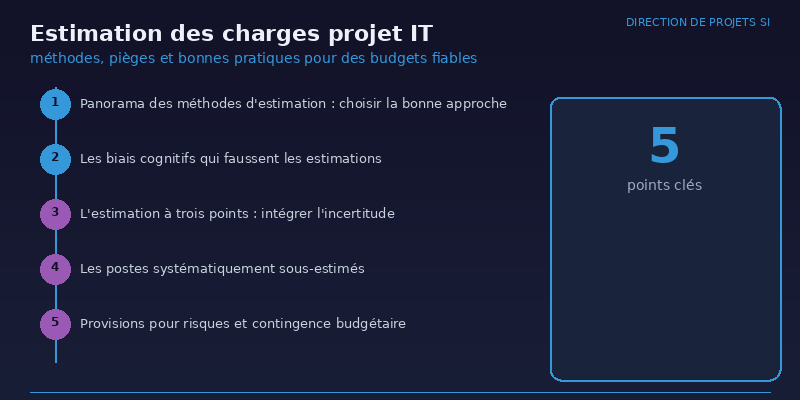 DIRECTION DE PROJETS SI

Estimation des charges projet IT
méthodes, pièges et bonnes pratiques pour des budgets fiables

1 Panorama des méthodes d'estimation : choisir la bonne approche

2 Les biais cognitifs qui faussent les estimations

3 L'estimation à trois points : intégrer l'incertitude

4 Les postes systématiquement sous-estimés

5 Provisions pour risques et contingence budgétaire

5
points clés